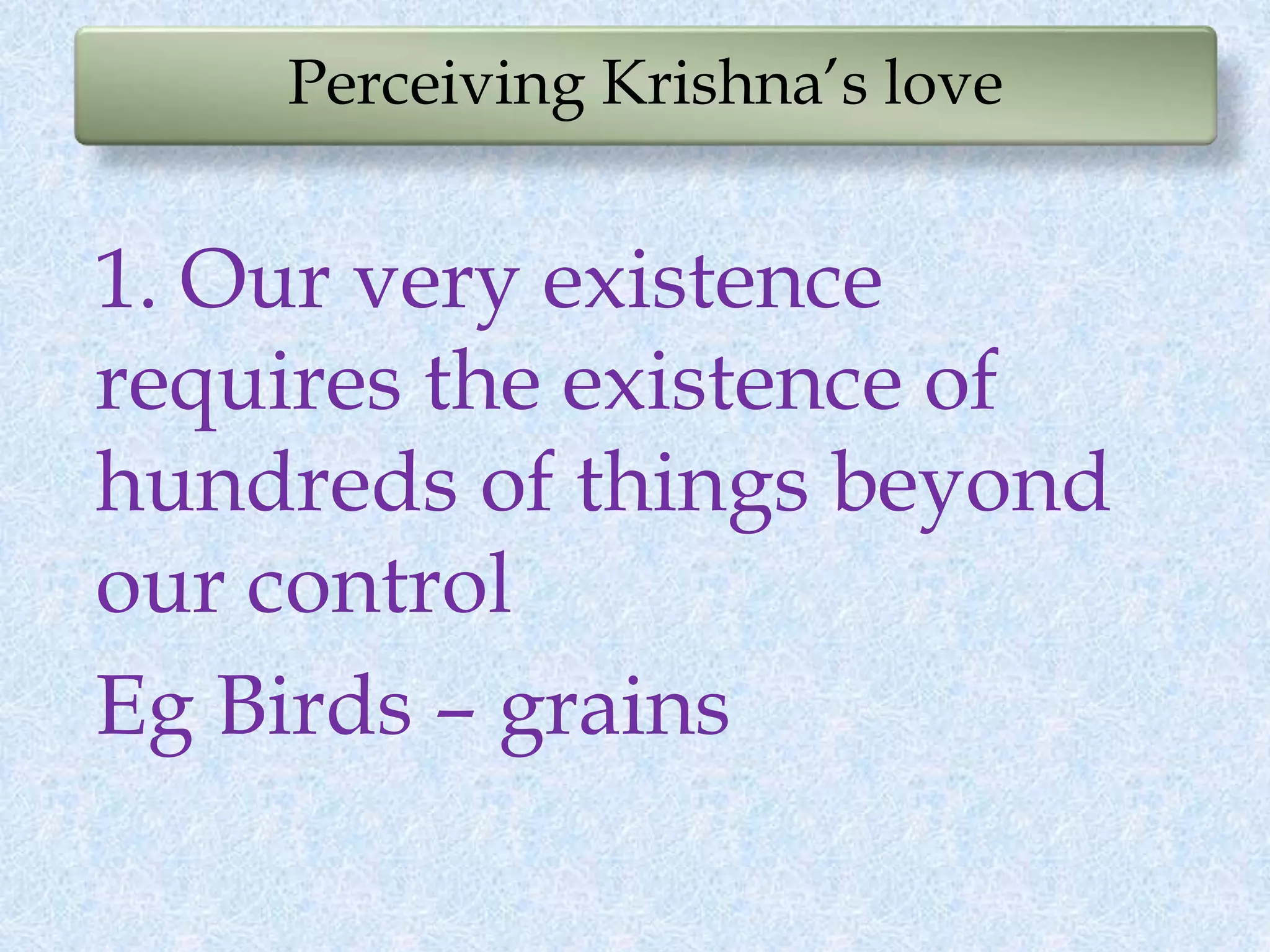 Perceiving Krishna's love

1. Our very existence requires the existence of hundreds of things beyond our control

Eg Birds – grains